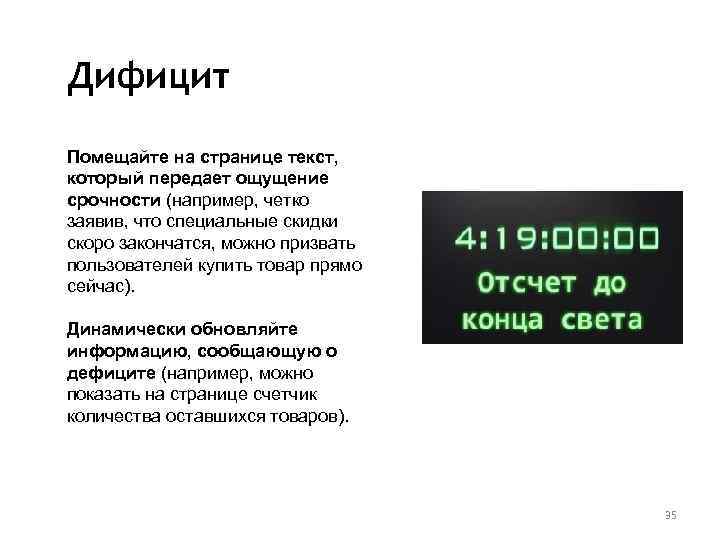 Дифицит

Помещайте на странице текст, который передает ощущение срочности (например, четко заявив, что специальные скидки скоро закончатся, можно призвать пользователей купить товар прямо сейчас).

Динамически обновляйте информацию, сообщающую о дефиците (например, можно показать на странице счетчик количества оставшихся товаров).

4:19:00:00
Отсчет до конца света

35